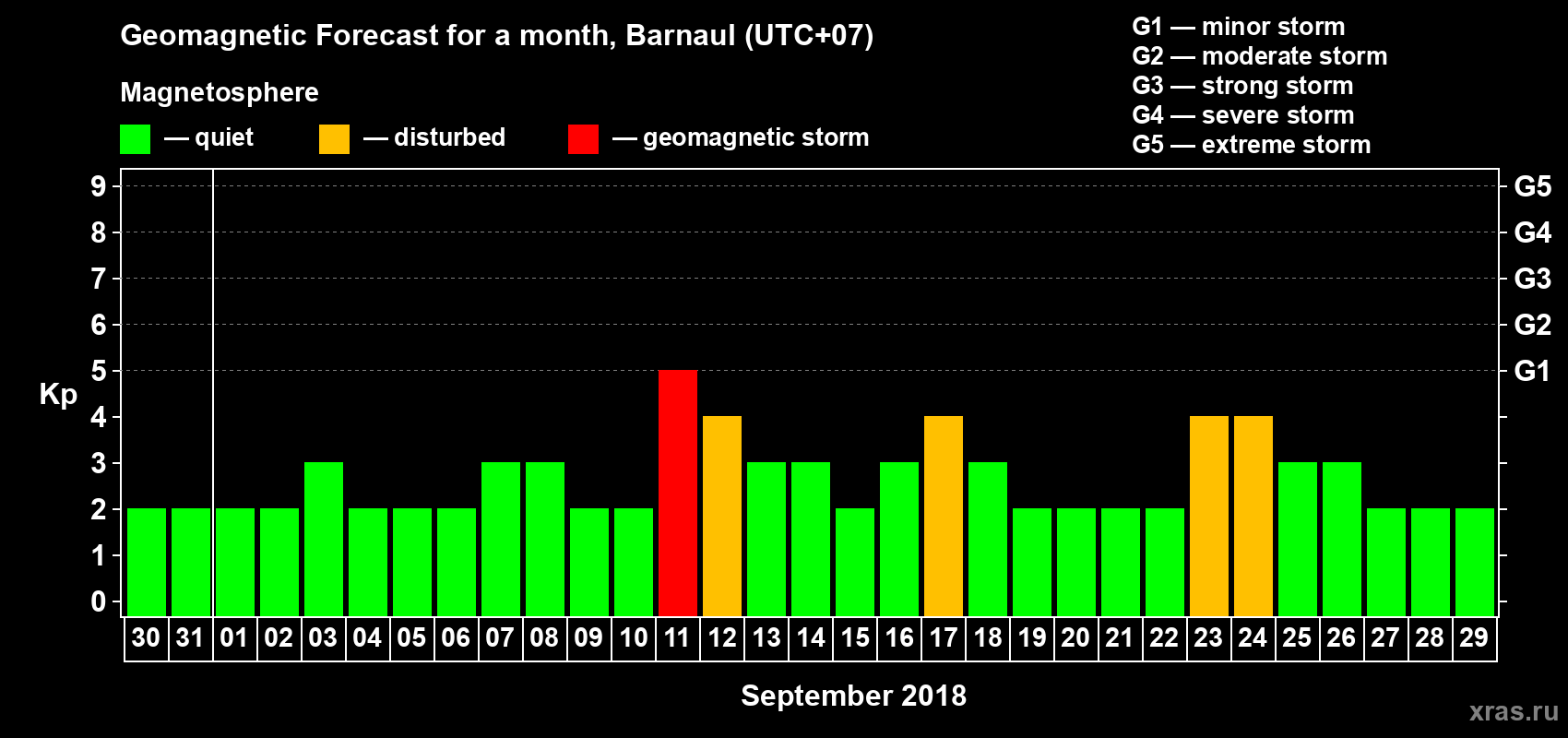 Geomagnetic Forecast for a month, Barnaul (UTC+07)

Magnetosphere

— quiet — disturbed — geomagnetic storm

G1 — minor storm
G2 — moderate storm
G3 — strong storm
G4 — severe storm
G5 — extreme storm

Kp

9
8
7
6
5
4
3
2
1
0

G5
G4
G3
G2
G1

30 31 01 02 03 04 05 06 07 08 09 10 11 12 13 14 15 16 17 18 19 20 21 22 23 24 25 26 27 28 29

September 2018

xras.ru